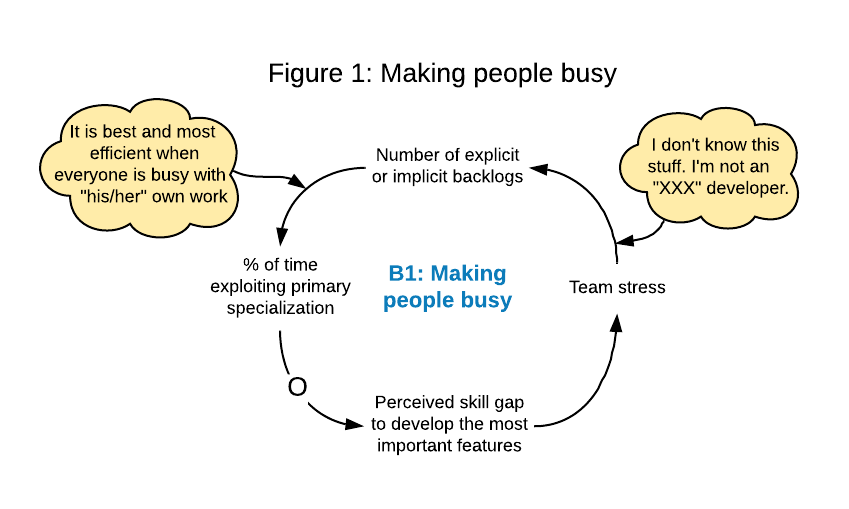 Figure 1: Making people busy

It is best and most efficient when everyone is busy with "his/her" own work

Number of explicit or implicit backlogs

I don't know this stuff. I'm not an "XXX" developer.

% of time exploiting primary specialization

B1: Making people busy

Team stress

O

Perceived skill gap to develop the most important features